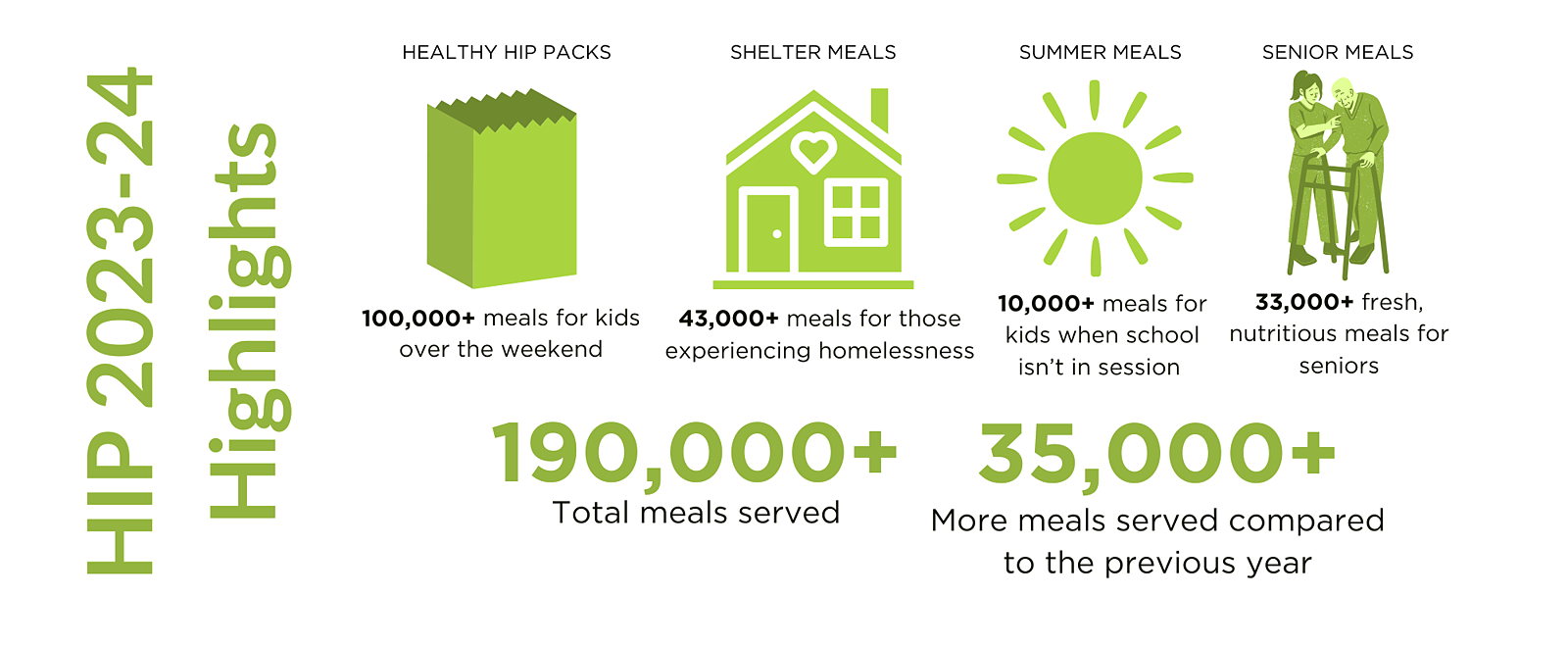 HIP 2023-24 Highlights

HEALTHY HIP PACKS

100,000+ meals for kids over the weekend

SHELTER MEALS

43,000+ meals for those experiencing homelessness

SUMMER MEALS

10,000+ meals for kids when school isn't in session

SENIOR MEALS

33,000+ fresh, nutritious meals for seniors

190,000+
Total meals served

35,000+
More meals served compared to the previous year